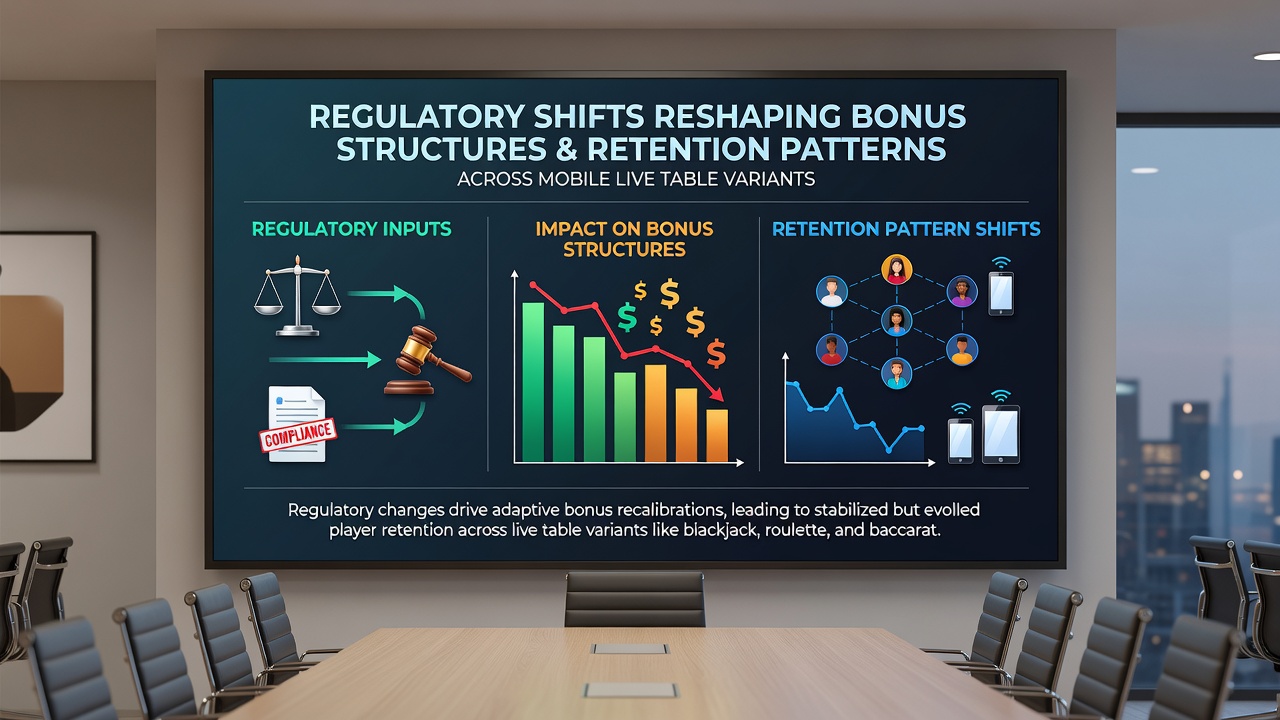 REGULATORY SHIFTS RESHAPING BONUS STRUCTURES & RETENTION PATTERNS

ACROSS MOBILE LIVE TABLE VARIANTS

REGULATORY INPUTS

COMPLIANCE

IMPACT ON BONUS STRUCTURES

$ $ $ $ $ $

RETENTION PATTERN SHIFTS

Regulatory changes drive adaptive bonus recalibrations, leading to stabilized but evolled player retention across live table variants like blackjack, roulette, and baccarat.